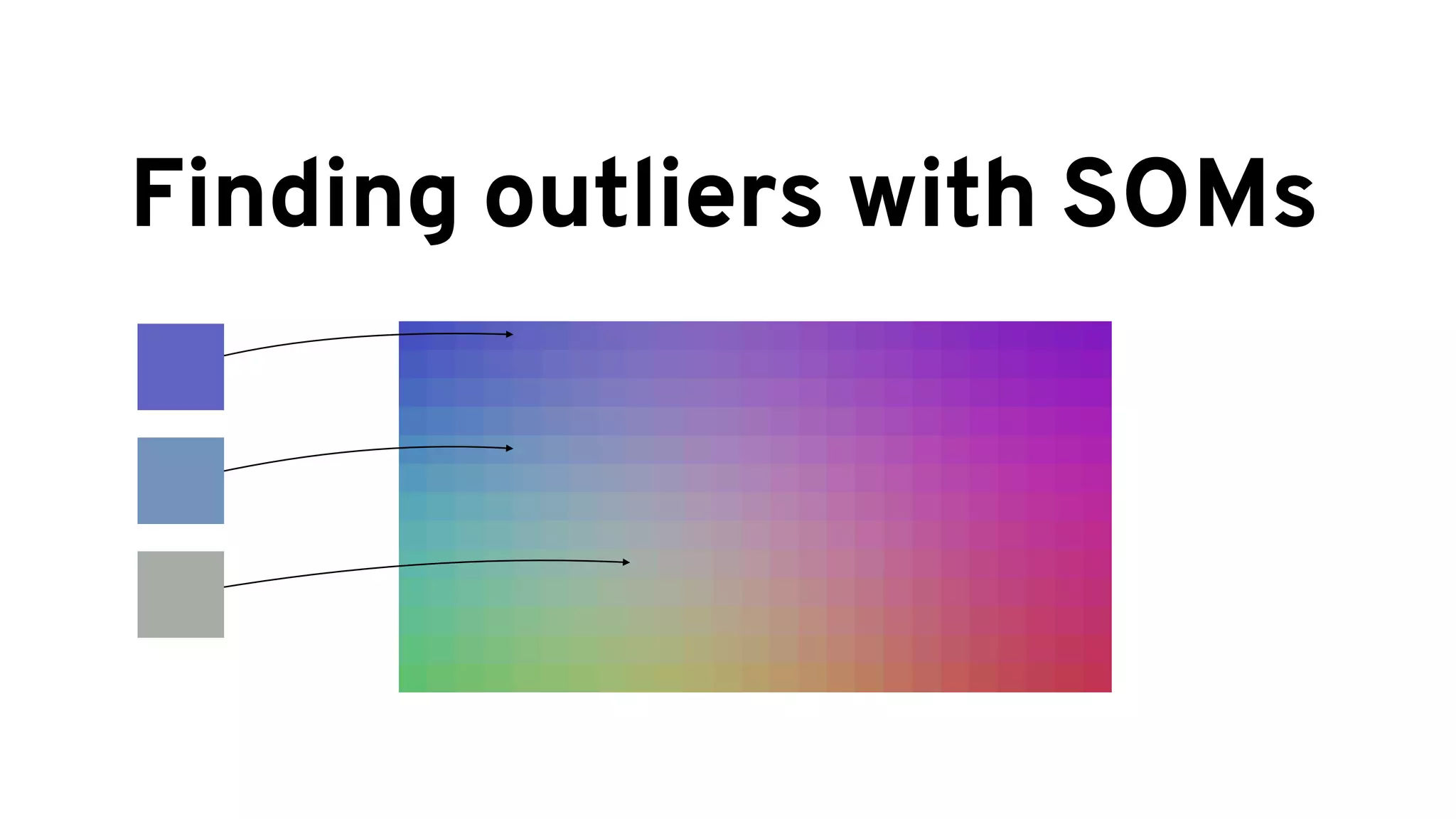 Finding outliers with SOMs